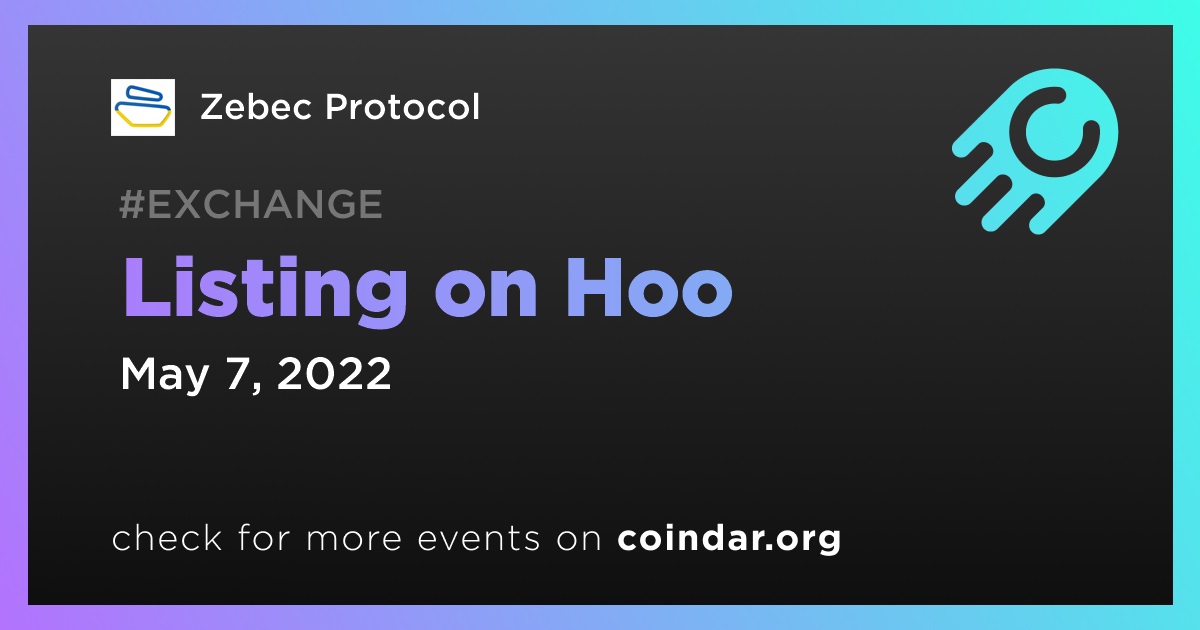 Zebec Protocol

#EXCHANGE

Listing on Hoo

May 7, 2022

check for more events on coindar.org